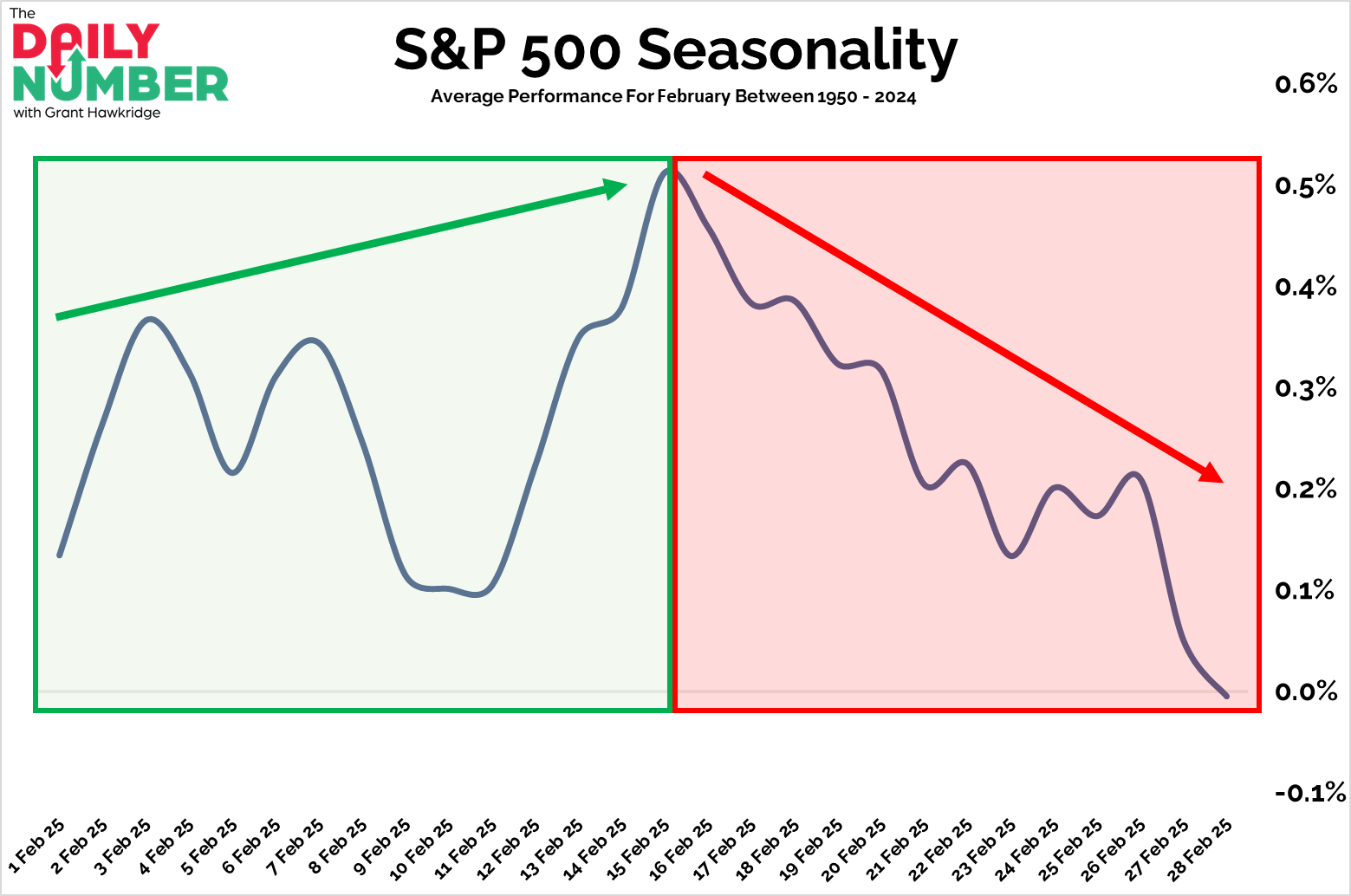 The DAILY NUMBER with Grant Hawkridge

S&P 500 Seasonality

Average Performance For February Between 1950 - 2024

0.6%
0.5%
0.4%
0.3%
0.2%
0.1%
0.0%
-0.1%

1 Feb 25
2 Feb 25
3 Feb 25
4 Feb 25
5 Feb 25
6 Feb 25
7 Feb 25
8 Feb 25
9 Feb 25
10 Feb 25
11 Feb 25
12 Feb 25
13 Feb 25
14 Feb 25
15 Feb 25
16 Feb 25
17 Feb 25
18 Feb 25
19 Feb 25
20 Feb 25
21 Feb 25
22 Feb 25
23 Feb 25
24 Feb 25
25 Feb 25
26 Feb 25
27 Feb 25
28 Feb 25